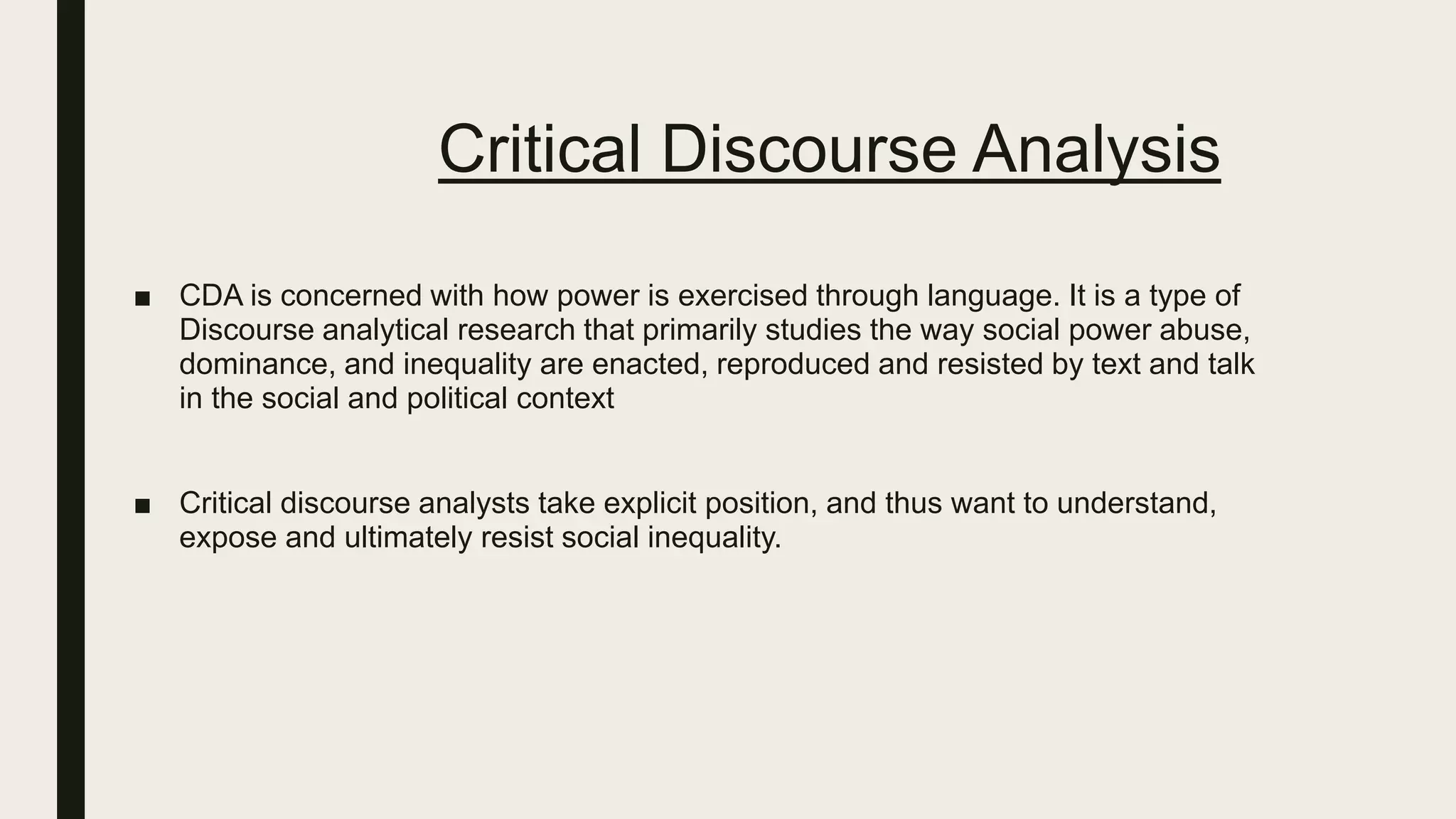 Critical Discourse Analysis

■ CDA is concerned with how power is exercised through language. It is a type of Discourse analytical research that primarily studies the way social power abuse, dominance, and inequality are enacted, reproduced and resisted by text and talk in the social and political context

■ Critical discourse analysts take explicit position, and thus want to understand, expose and ultimately resist social inequality.